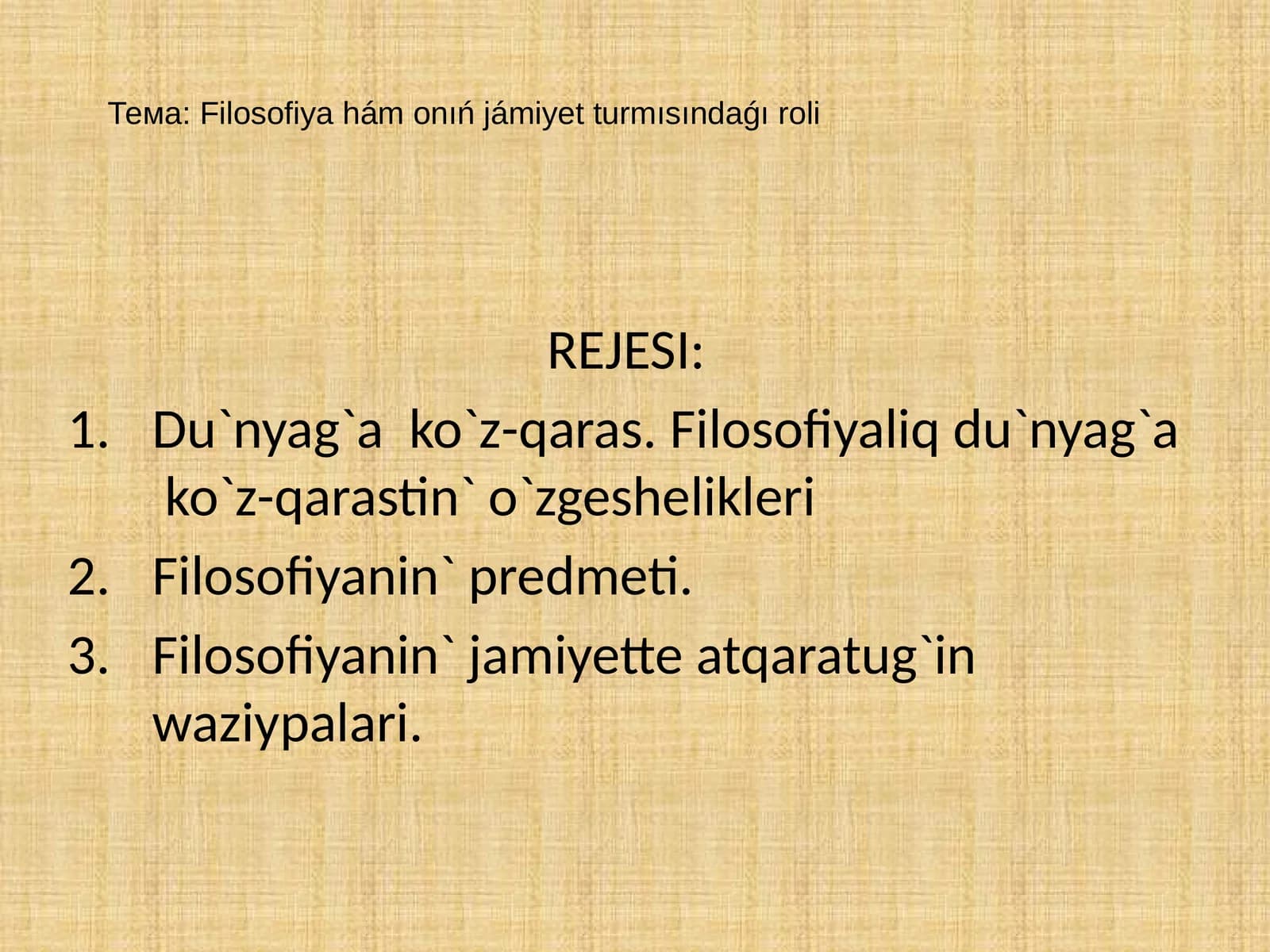 Тема: Filosofiya hám onıń jámiyet turmısındaǵı roli

REJESI:

1. Du`nyag`a ko`z-qaras. Filosofiyaliq du`nyag`a ko`z-qarastin` o`zgeshelikleri
2. Filosofiyanin` predmeti.
3. Filosofiyanin` jamiyette atqaratug`in waziypalari.